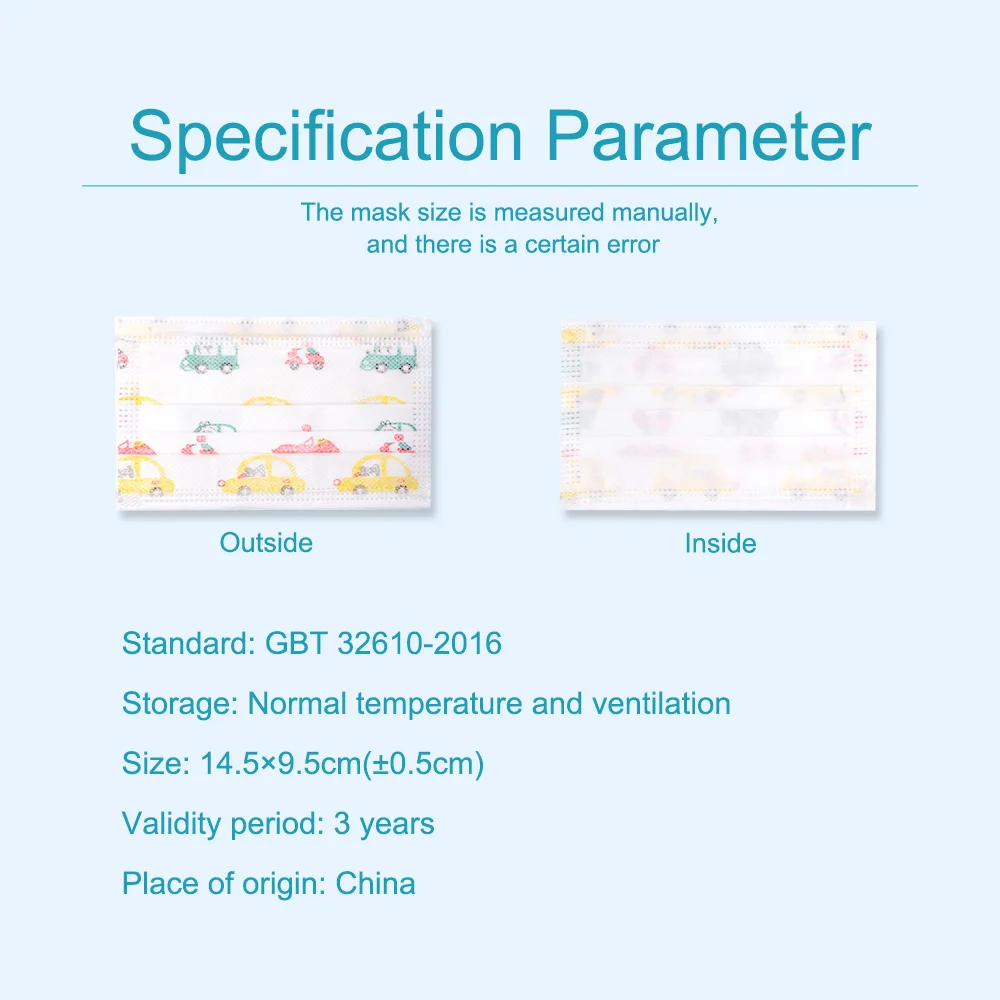 Specification Parameter

The mask size is measured manually, and there is a certain error

Outside

Inside

Standard: GBT 32610-2016

Storage: Normal temperature and ventilation

Size: 14.5×9.5cm(±0.5cm)

Validity period: 3 years

Place of origin: China